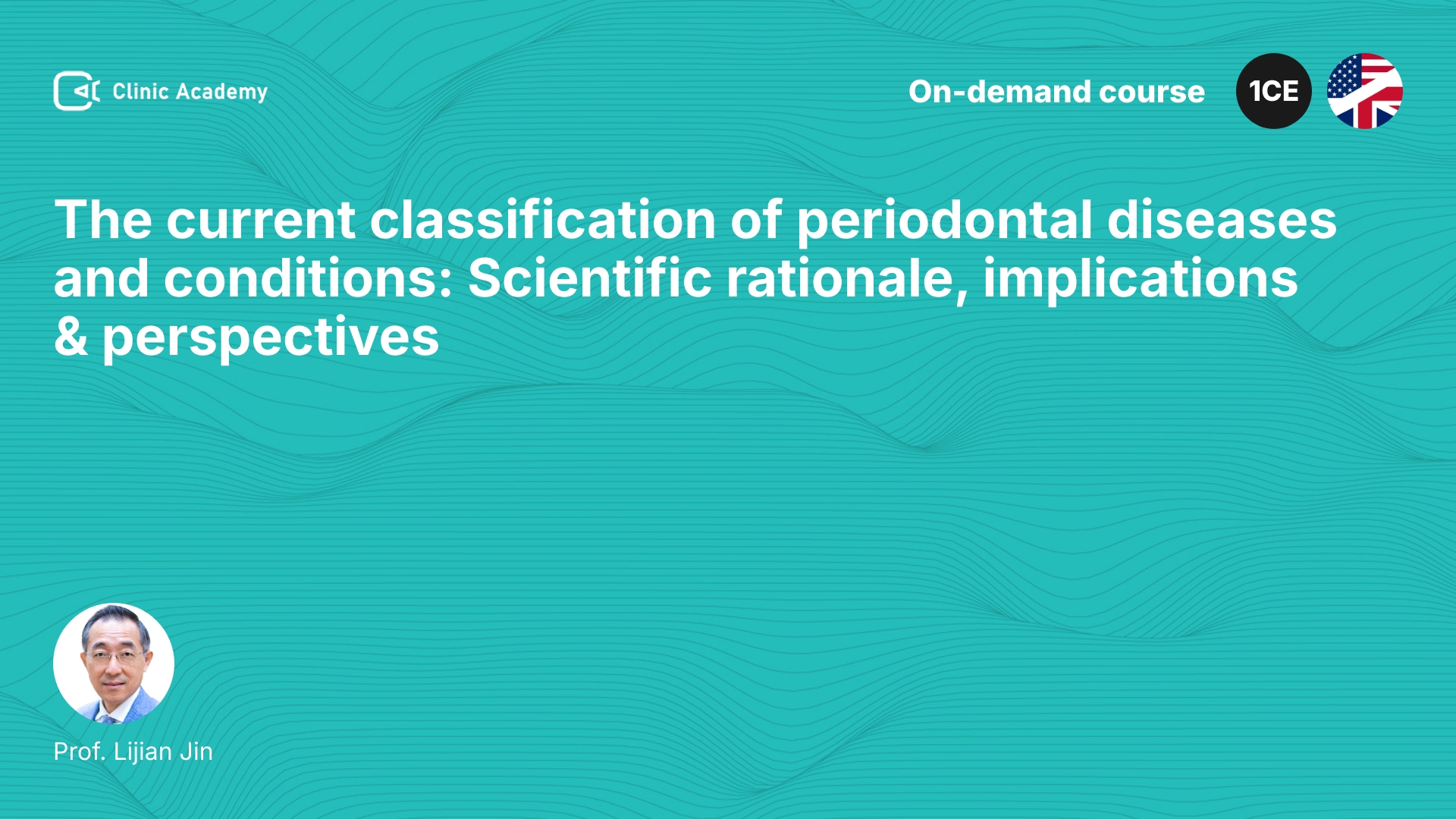 Clinic Academy

On-demand course

1CE

The current classification of periodontal diseases and conditions: Scientific rationale, implications & perspectives

Prof. Lijian Jin